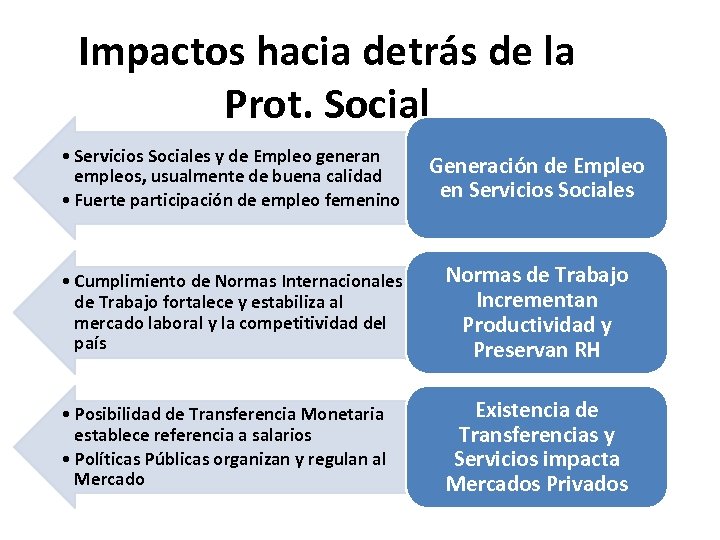 Impactos hacia detrás de la Prot. Social

• Servicios Sociales y de Empleo generan empleos, usualmente de buena calidad
• Fuerte participación de empleo femenino

Generación de Empleo en Servicios Sociales

• Cumplimiento de Normas Internacionales de Trabajo fortalece y estabiliza al mercado laboral y la competitividad del país

Normas de Trabajo Incrementan Productividad y Preservan RH

• Posibilidad de Transferencia Monetaria establece referencia a salarios
• Políticas Públicas organizan y regulan al Mercado

Existencia de Transferencias y Servicios impacta Mercados Privados